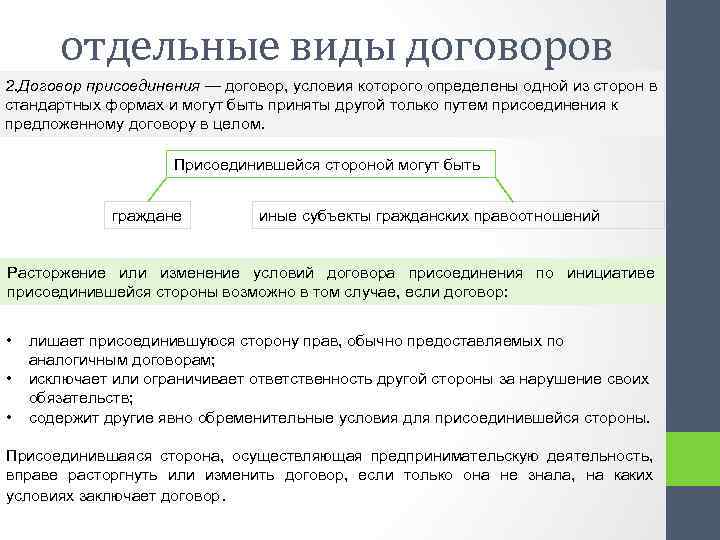 отдельные виды договоров

2.Договор присоединения — договор, условия которого определены одной из сторон в стандартных формах и могут быть приняты другой только путем присоединения к предложенному договору в целом.

Присоединившейся стороной могут быть

граждане

иные субъекты гражданских правоотношений

Расторжение или изменение условий договора присоединения по инициативе присоединившейся стороны возможно в том случае, если договор:

• лишает присоединившуюся сторону прав, обычно предоставляемых по аналогичным договорам;
• исключает или ограничивает ответственность другой стороны за нарушение своих обязательств;
• содержит другие явно обременительные условия для присоединившейся стороны.

Присоединившаяся сторона, осуществляющая предпринимательскую деятельность, вправе расторгнуть или изменить договор, если только она не знала, на каких условиях заключает договор.